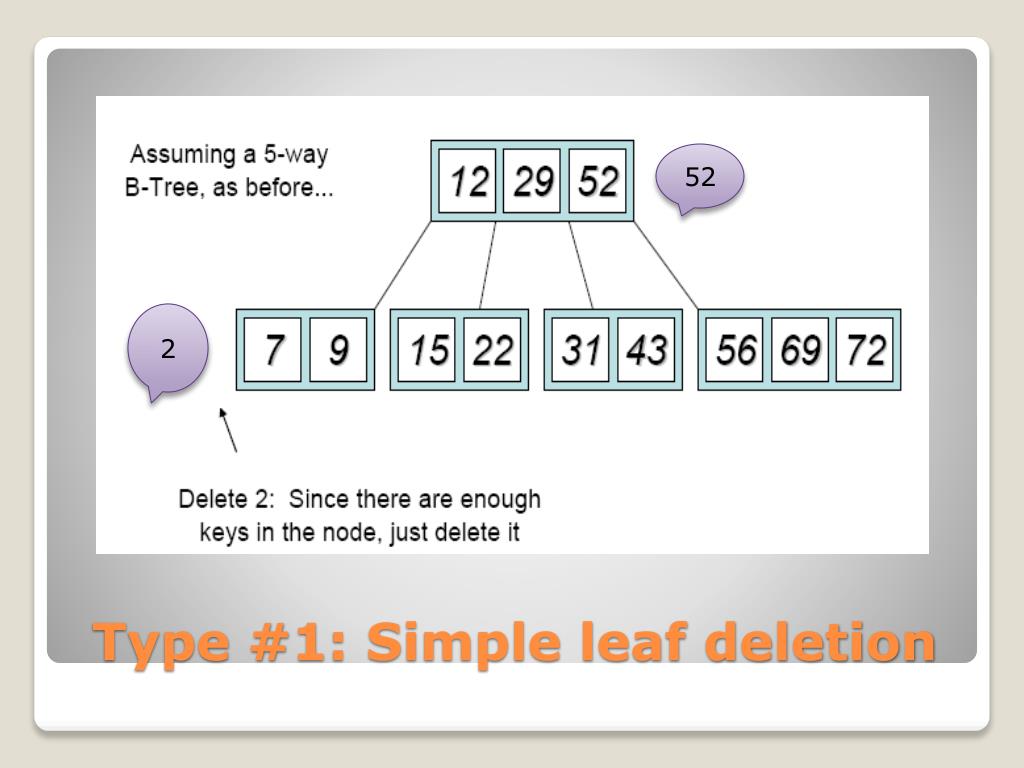 Assuming a 5-way B-Tree, as before...

12 29 52

52

2

7 9

15 22

31 43

56 69 72

Delete 2: Since there are enough keys in the node, just delete it

Type #1: Simple leaf deletion